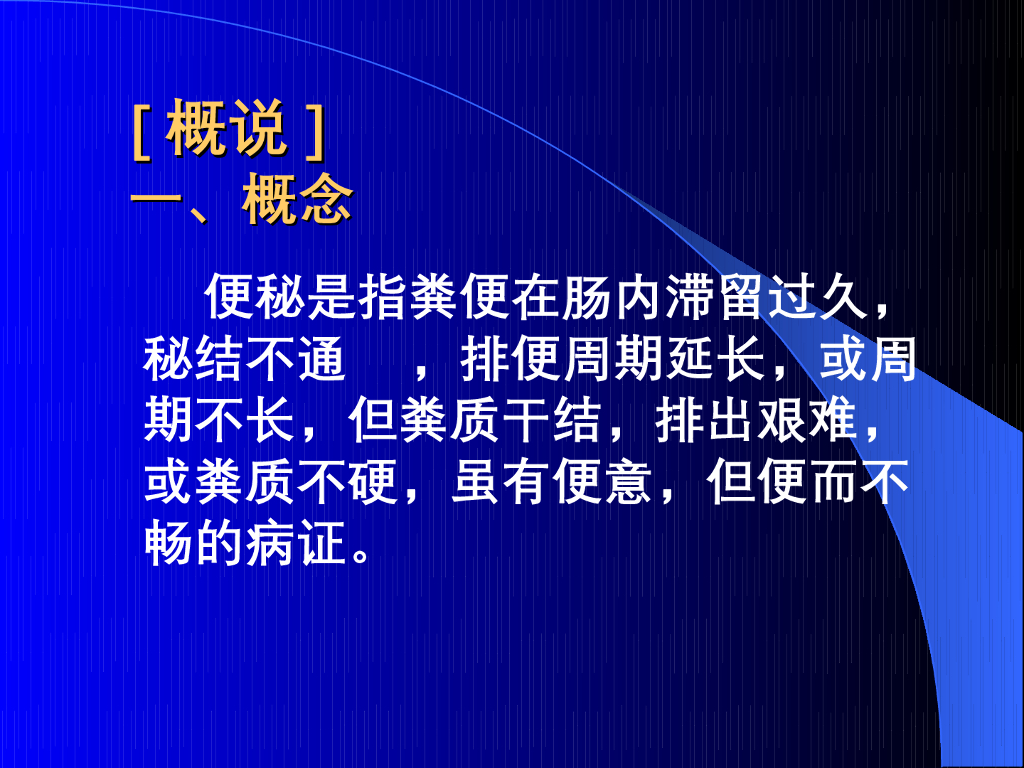 [ 概说 ]
一、概念

便秘是指粪便在肠内滞留过久，秘结不通 ，排便周期延长，或周期不长，但粪质干结，排出艰难，或粪质不硬，虽有便意，但便而不畅的病证。